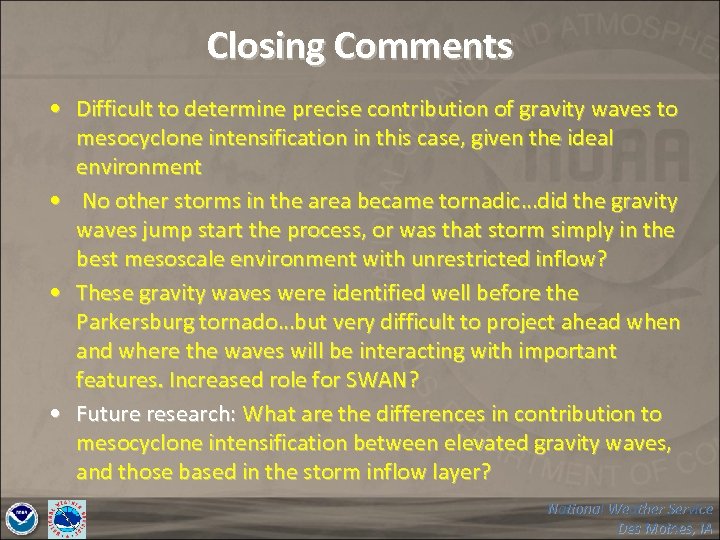 Closing Comments

• Difficult to determine precise contribution of gravity waves to mesocyclone intensification in this case, given the ideal environment

• No other storms in the area became tornadic…did the gravity waves jump start the process, or was that storm simply in the best mesoscale environment with unrestricted inflow?

• These gravity waves were identified well before the Parkersburg tornado…but very difficult to project ahead when and where the waves will be interacting with important features. Increased role for SWAN?

• Future research: What are the differences in contribution to mesocyclone intensification between elevated gravity waves, and those based in the storm inflow layer?

National Weather Service
Des Moines, IA